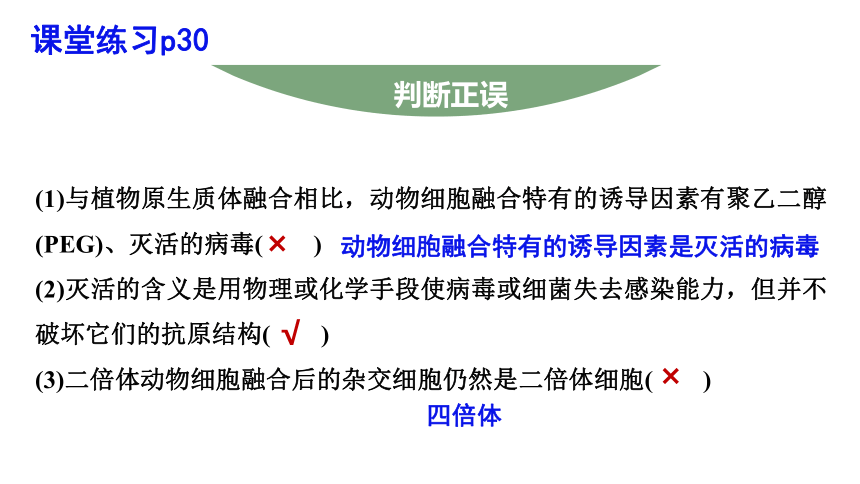 课堂练习p30

判断正误

(1)与植物原生质体融合相比，动物细胞融合特有的诱导因素有聚乙二醇(PEG)、灭活的病毒( × ) 动物细胞融合特有的诱导因素是灭活的病毒

(2)灭活的含义是用物理或化学手段使病毒或细菌失去感染能力，但并不破坏它们的抗原结构( √ )

(3)二倍体动物细胞融合后的杂交细胞仍然是二倍体细胞( × )
四倍体